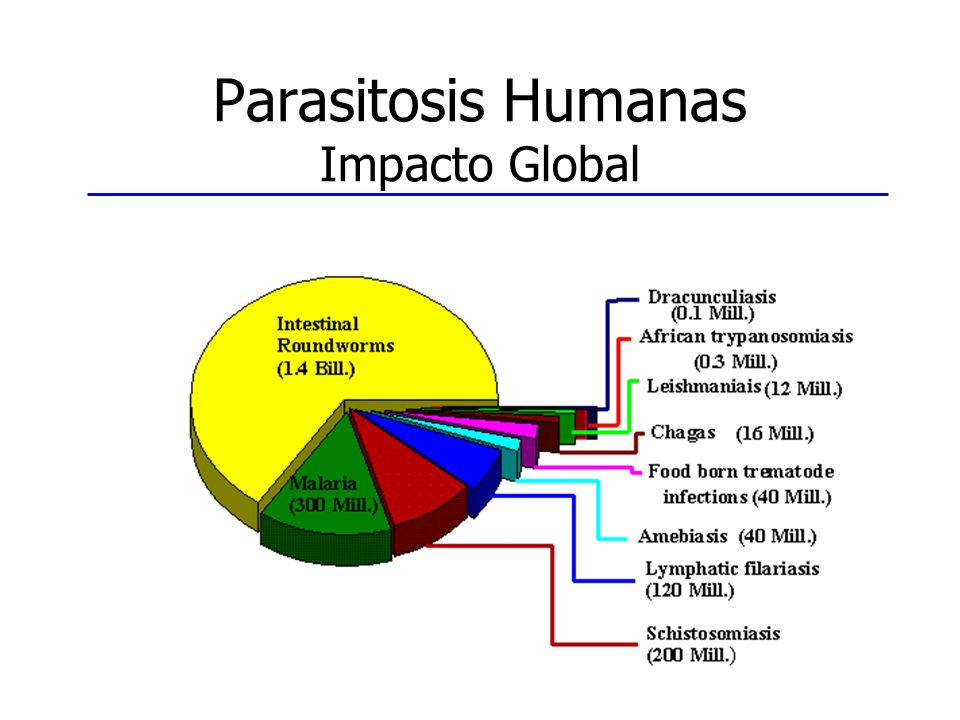 Parasitosis Humanas
Impacto Global

Intestinal Roundworms (1.4 Bill.)

Malaria (300 Mill.)

Dracunculiasis (0.1 Mill.)

African trypanosomiasis (0.3 Mill.)

Leishmaniais (12 Mill.)

Chagas (16 Mill.)

Food born trematode infections (40 Mill.)

Amebiasis (40 Mill.)

Lymphatic filariasis (120 Mill.)

Schistosomiasis (200 Mill.)